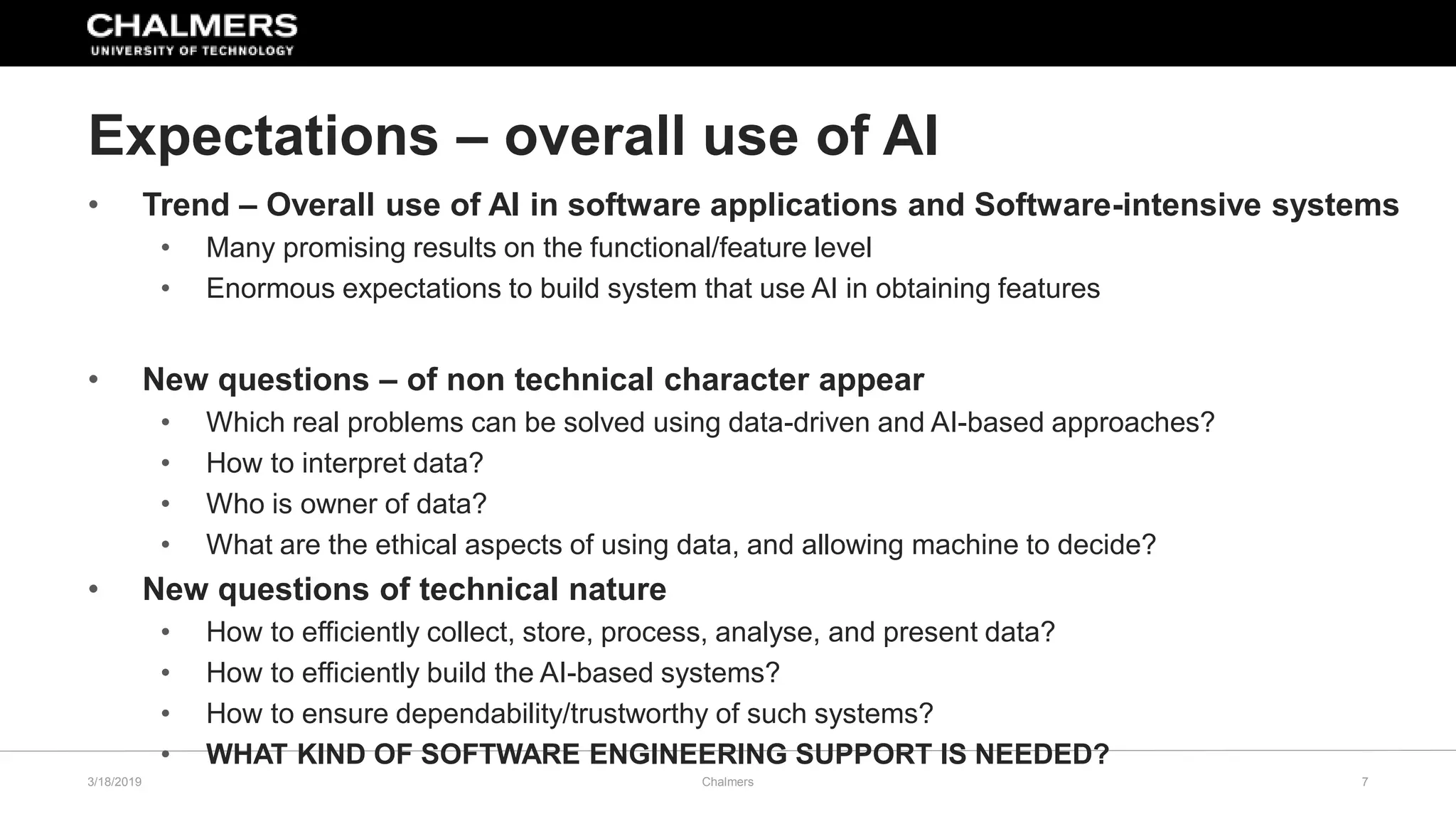 CHALMERS
UNIVERSITY OF TECHNOLOGY

Expectations – overall use of AI

• Trend – Overall use of AI in software applications and Software-intensive systems
  • Many promising results on the functional/feature level
  • Enormous expectations to build system that use AI in obtaining features

• New questions – of non technical character appear
  • Which real problems can be solved using data-driven and AI-based approaches?
  • How to interpret data?
  • Who is owner of data?
  • What are the ethical aspects of using data, and allowing machine to decide?
• New questions of technical nature
  • How to efficiently collect, store, process, analyse, and present data?
  • How to efficiently build the AI-based systems?
  • How to ensure dependability/trustworthy of such systems?
  • WHAT KIND OF SOFTWARE ENGINEERING SUPPORT IS NEEDED?

3/18/2019 Chalmers 7